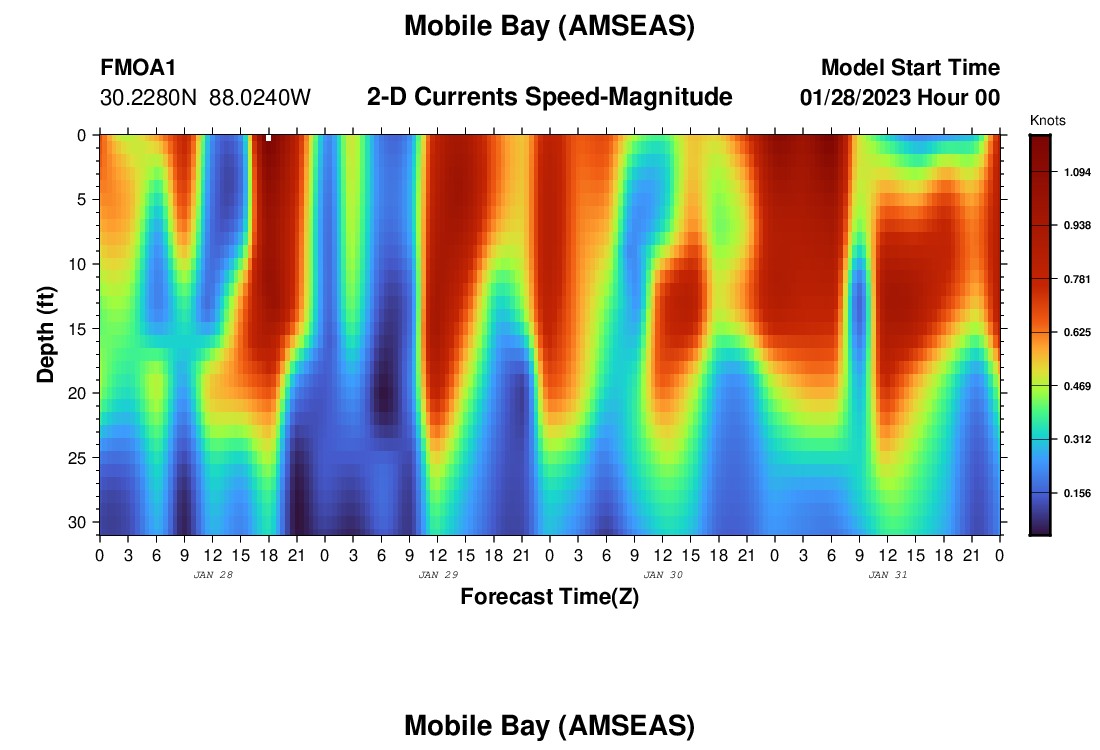 Mobile Bay (AMSEAS)

FMOA1
30.2280N 88.0240W

2-D Currents Speed-Magnitude

Model Start Time
01/28/2023 Hour 00

Knots
1.094
0.938
0.781
0.625
0.469
0.312
0.156

Depth (ft)
0
5
10
15
20
25
30

0 3 6 9 12 15 18 21 0 3 6 9 12 15 18 21 0 3 6 9 12 15 18 21 0 3 6 9 12 15 18 21 0
JAN 28 JAN 29 JAN 30 JAN 31

Forecast Time(Z)

Mobile Bay (AMSEAS)